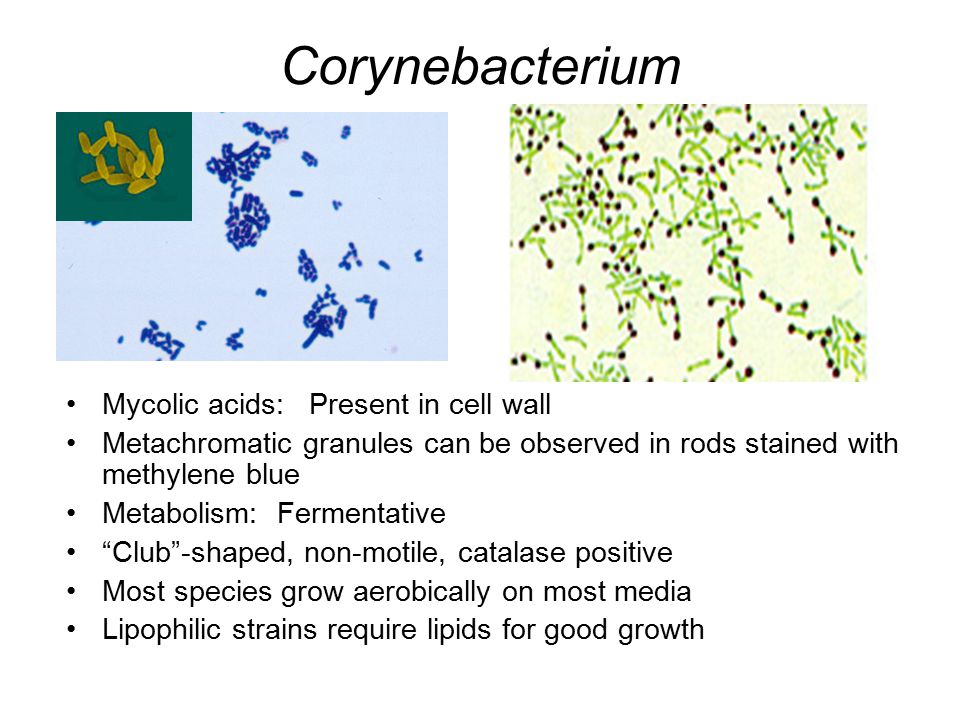 Corynebacterium

• Mycolic acids: Present in cell wall
• Metachromatic granules can be observed in rods stained with methylene blue
• Metabolism: Fermentative
• “Club”-shaped, non-motile, catalase positive
• Most species grow aerobically on most media
• Lipophilic strains require lipids for good growth